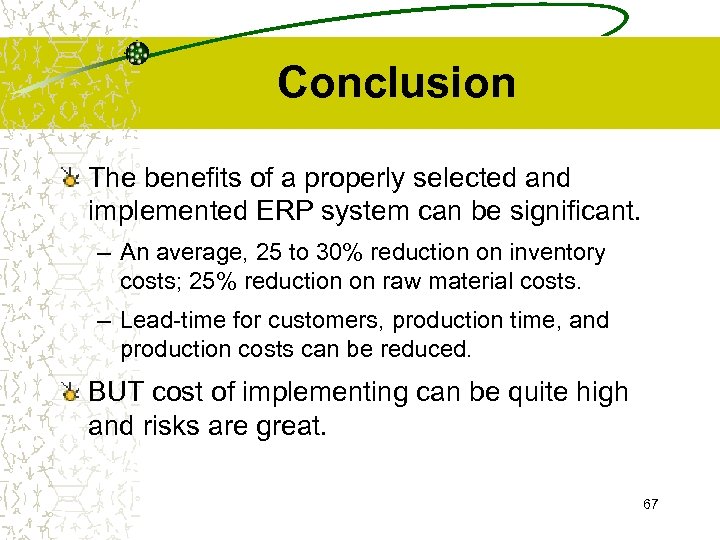 Conclusion

The benefits of a properly selected and implemented ERP system can be significant.

– An average, 25 to 30% reduction on inventory costs; 25% reduction on raw material costs.

– Lead-time for customers, production time, and production costs can be reduced.

BUT cost of implementing can be quite high and risks are great.

67